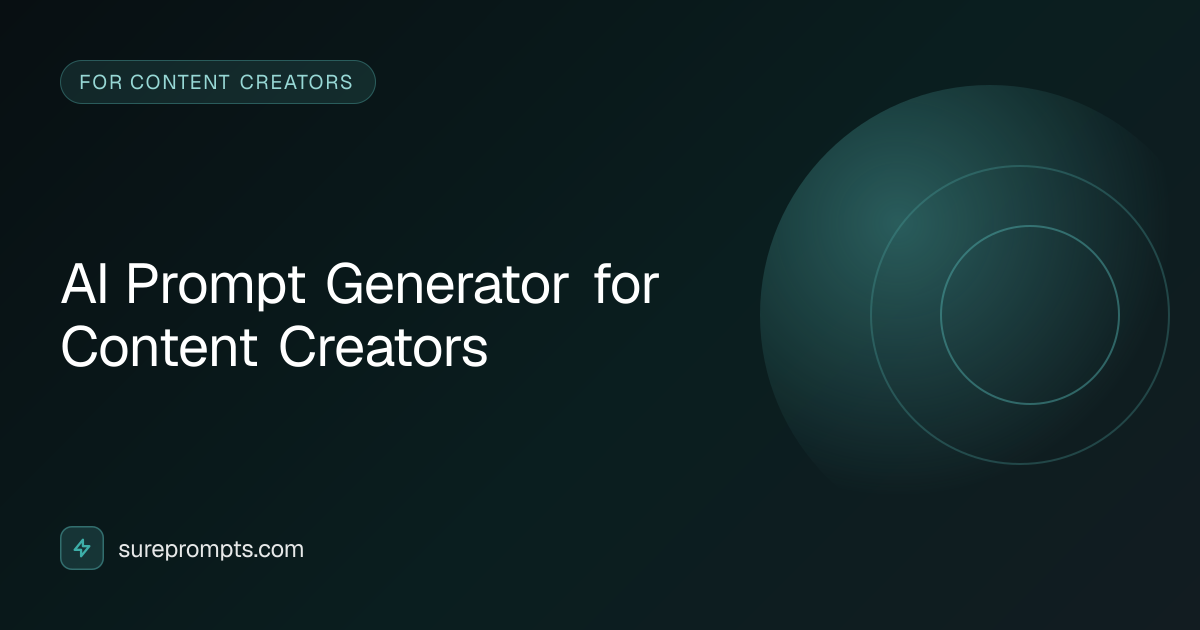 FOR CONTENT CREATORS

AI Prompt Generator for Content Creators

sureprompts.com